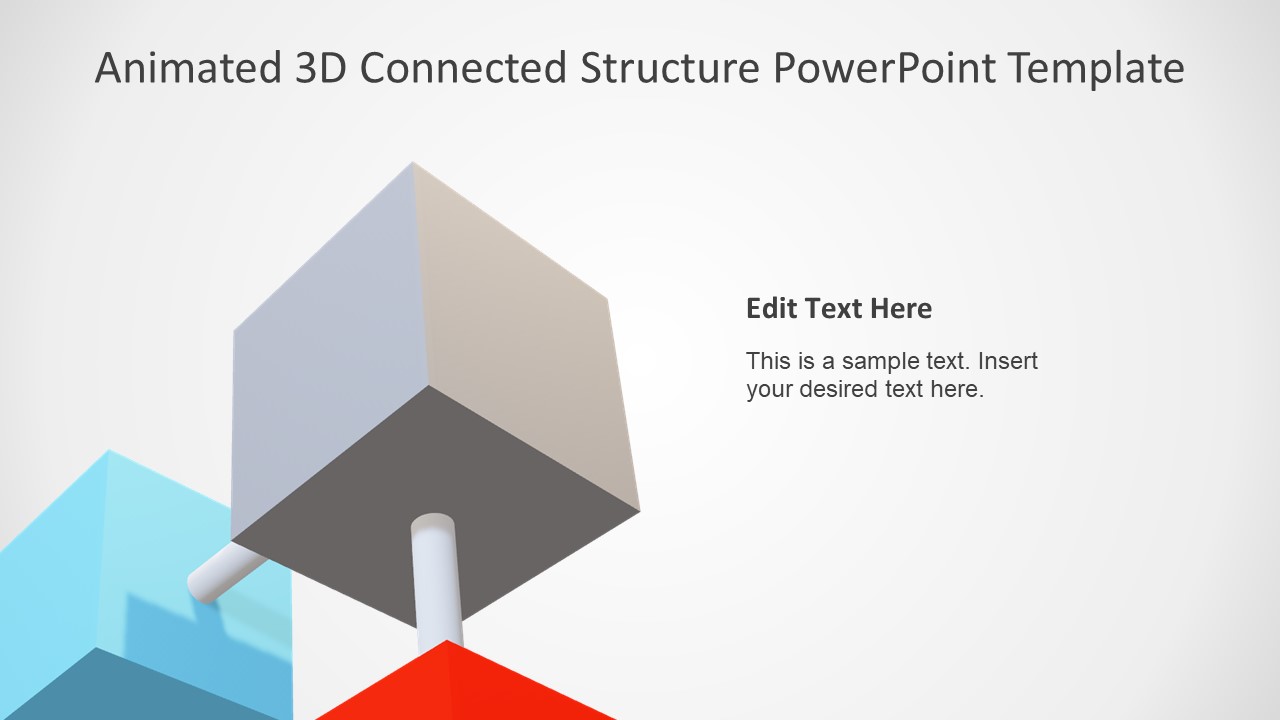 Animated 3D Connected Structure PowerPoint Template

Edit Text Here

This is a sample text. Insert your desired text here.